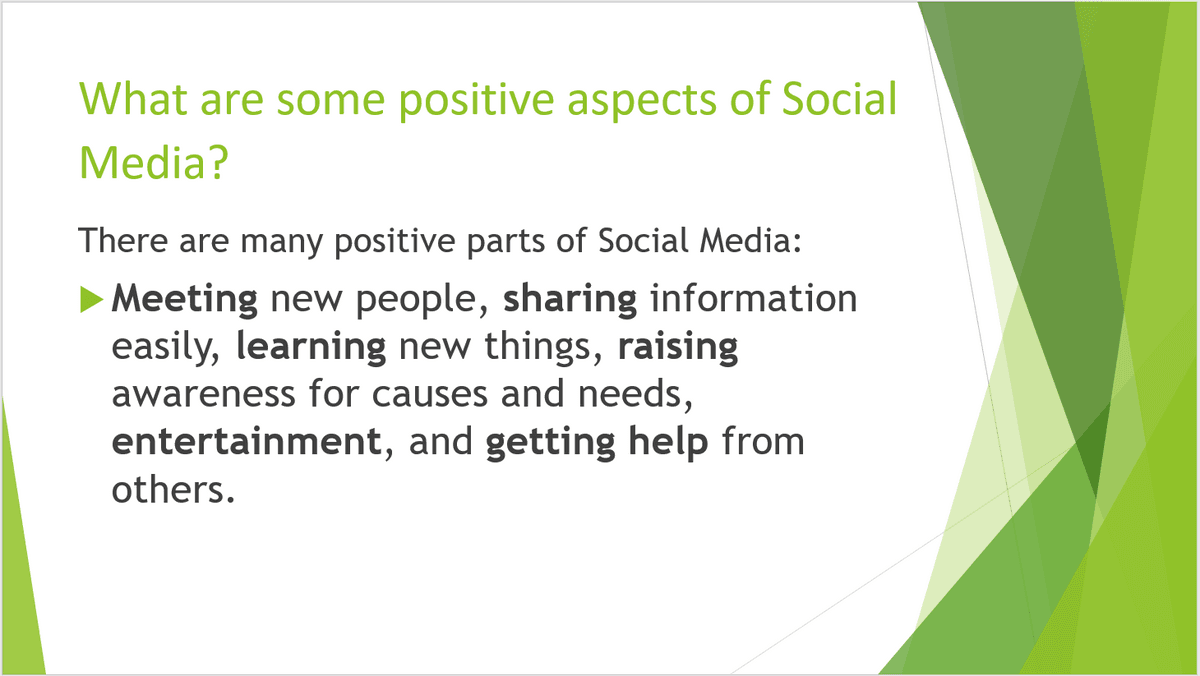 What are some positive aspects of Social Media?

There are many positive parts of Social Media:

Meeting new people, sharing information easily, learning new things, raising awareness for causes and needs, entertainment, and getting help from others.